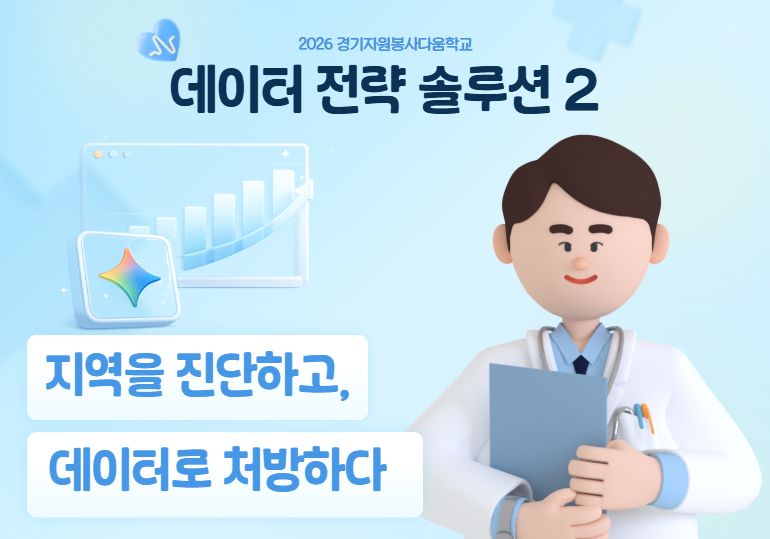 2026 경기자원봉사다움학교

데이터 전략 솔루션 2

지역을 진단하고,

데이터로 처방하다